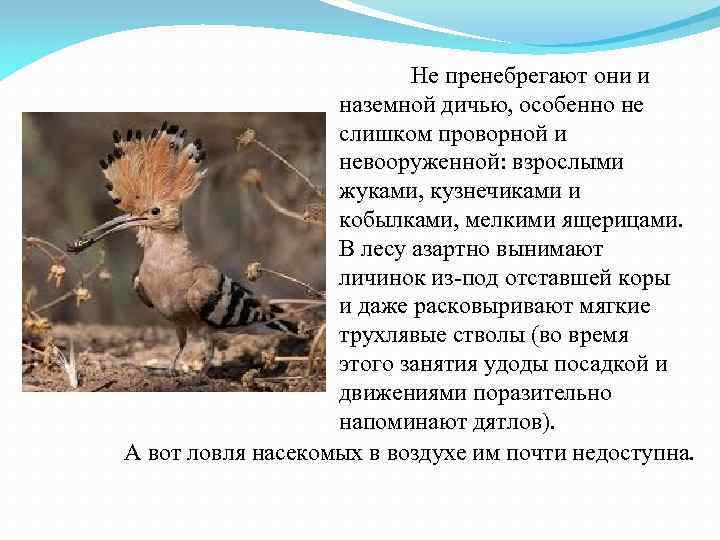 Не пренебрегают они и наземной дичью, особенно не слишком проворной и невооруженной: взрослыми жуками, кузнечиками и кобылками, мелкими ящерицами. В лесу азартно вынимают личинок из-под отставшей коры и даже расковыривают мягкие трухлявые стволы (во время этого занятия удоды посадкой и движениями поразительно напоминают дятлов).

А вот ловля насекомых в воздухе им почти недоступна.